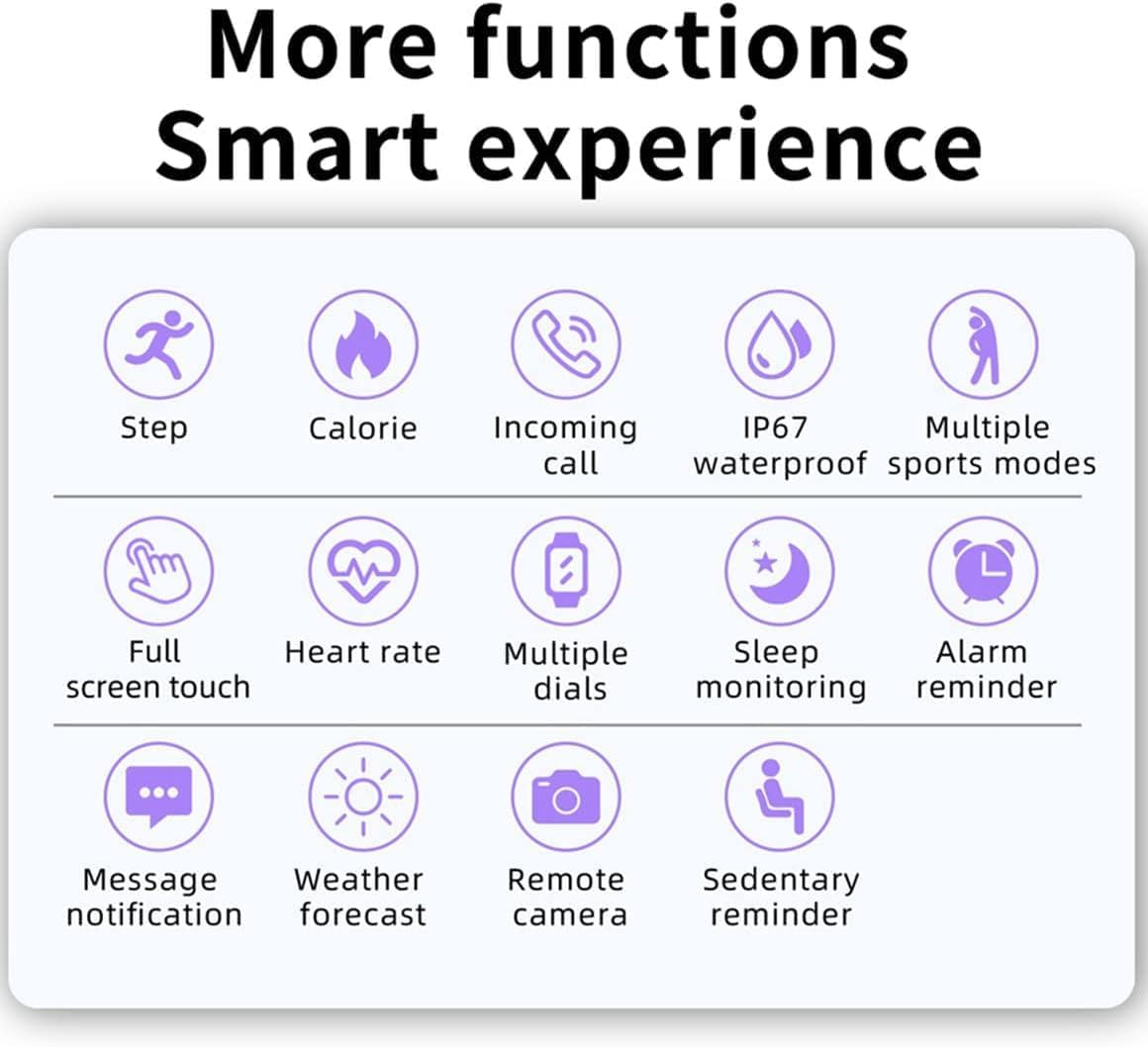 More functions
Smart experience

Step

Calorie

Incoming call

IP67 waterproof

Multiple sports modes

Full screen touch

Heart rate

Multiple dials

Sleep monitoring

Alarm reminder

Message notification

Weather forecast

Remote camera

Sedentary reminder